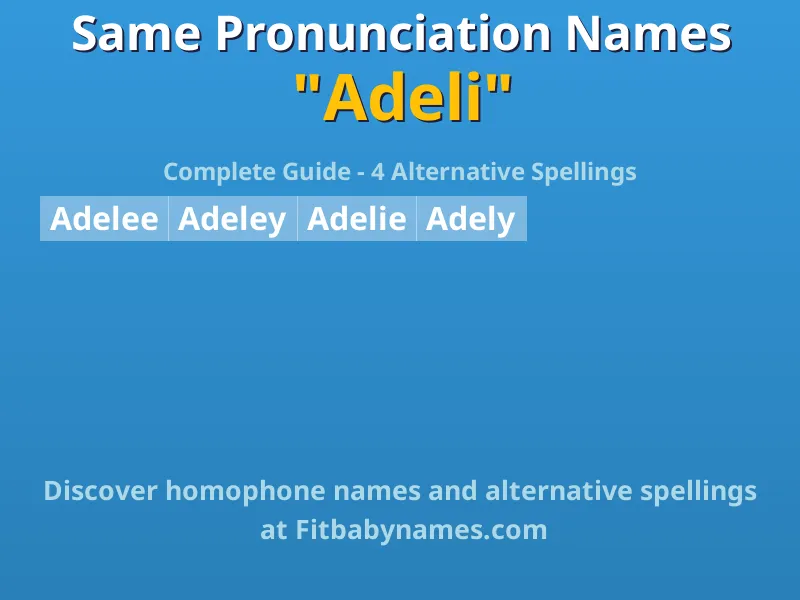 Same Pronunciation Names
"Adeli"

Complete Guide - 4 Alternative Spellings

| Adelee | Adeley | Adelie | Adely |
|---|---|---|---|

Discover homophone names and alternative spellings at Fitbabynames.com